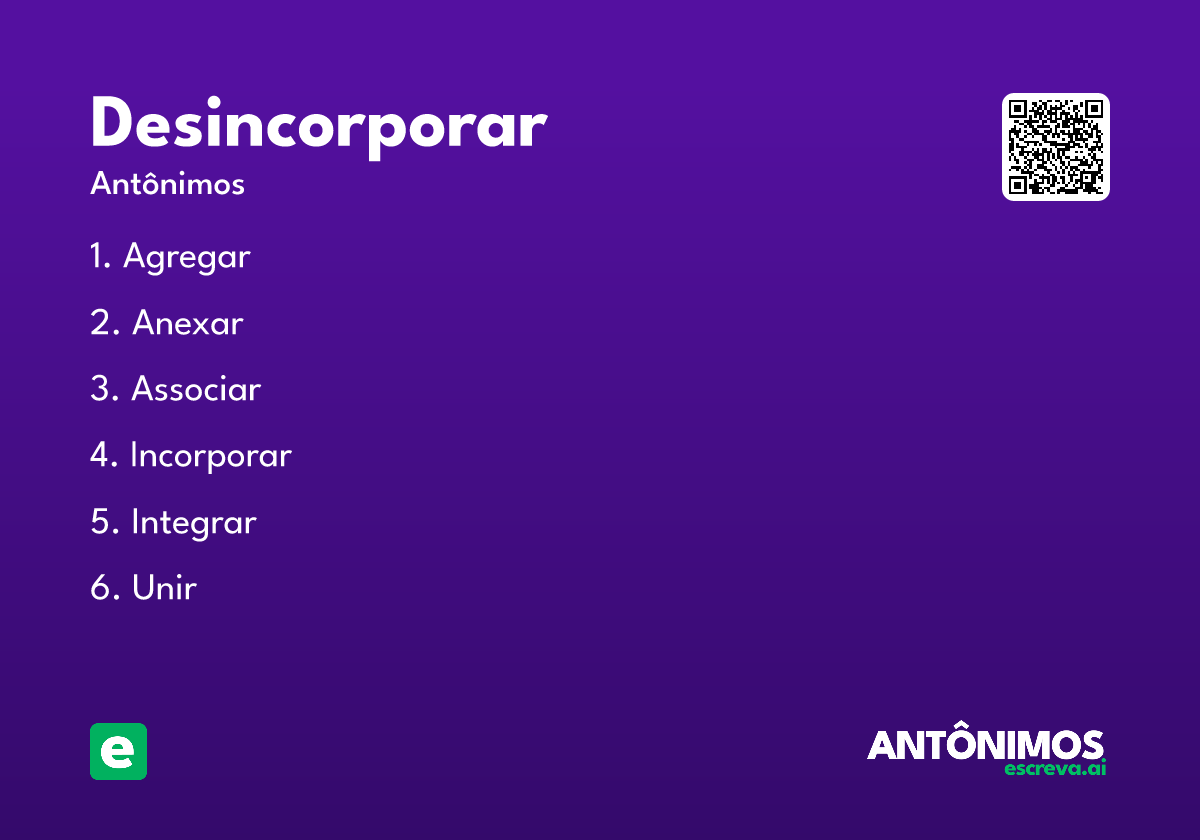 Desincorporar

Antônimos

1. Agregar

2. Anexar

3. Associar

4. Incorporar

5. Integrar

6. Unir

e

ANTÔNIMOS
escreva.ai